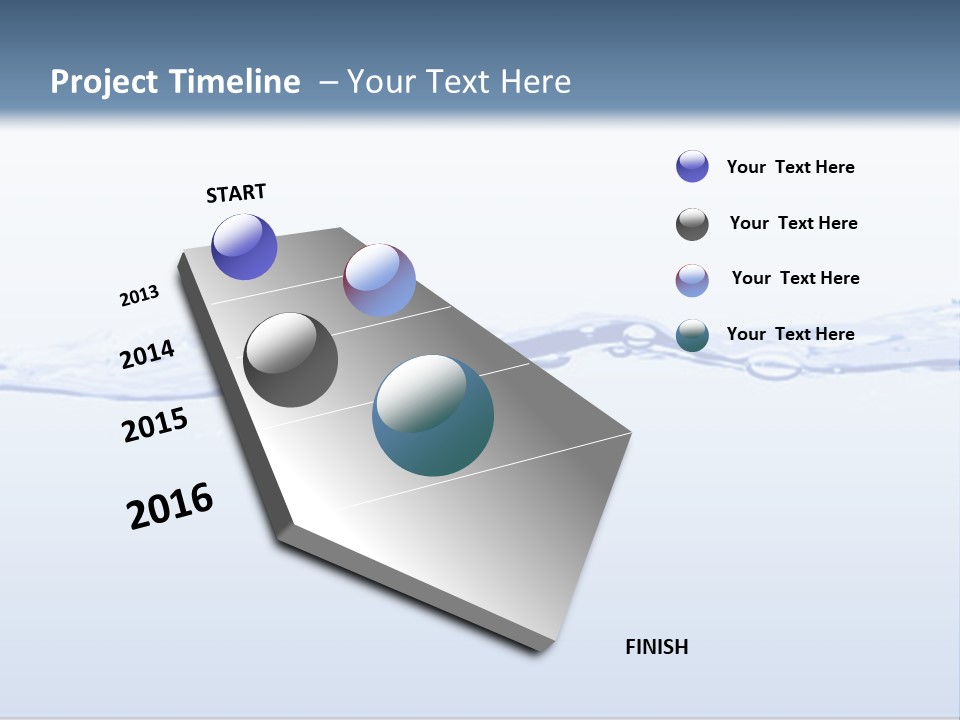 Project Timeline – Your Text Here

START

2013

2014

2015

2016

FINISH

Your Text Here

Your Text Here

Your Text Here

Your Text Here